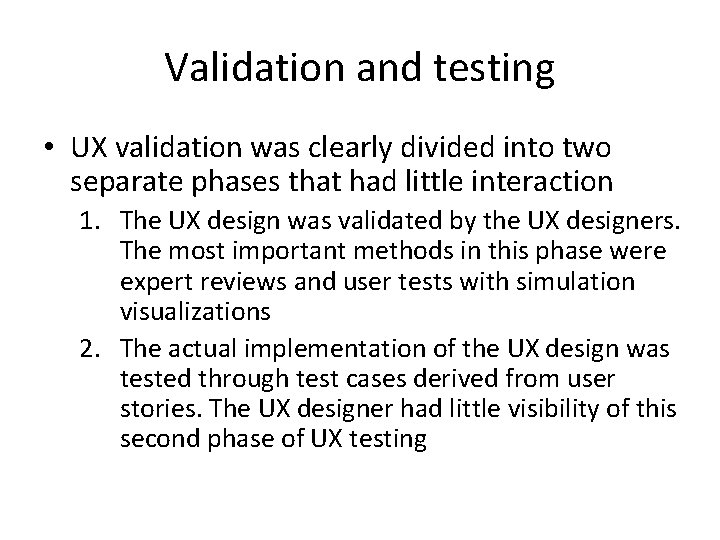 Validation and testing

• UX validation was clearly divided into two separate phases that had little interaction

1. The UX design was validated by the UX designers. The most important methods in this phase were expert reviews and user tests with simulation visualizations

2. The actual implementation of the UX design was tested through test cases derived from user stories. The UX designer had little visibility of this second phase of UX testing